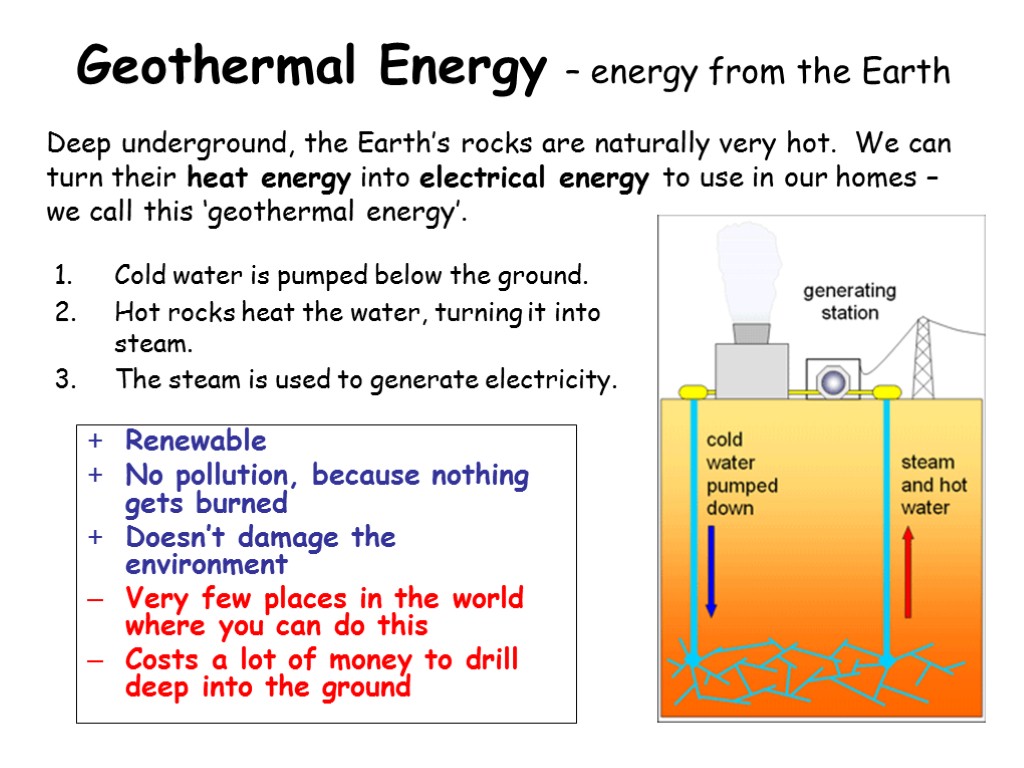 Geothermal Energy – energy from the Earth

Deep underground, the Earth's rocks are naturally very hot. We can turn their heat energy into electrical energy to use in our homes – we call this 'geothermal energy'.

1. Cold water is pumped below the ground.
2. Hot rocks heat the water, turning it into steam.
3. The steam is used to generate electricity.

+ Renewable
+ No pollution, because nothing gets burned
+ Doesn't damage the environment
– Very few places in the world where you can do this
– Costs a lot of money to drill deep into the ground

generating station

cold water pumped down

steam and hot water